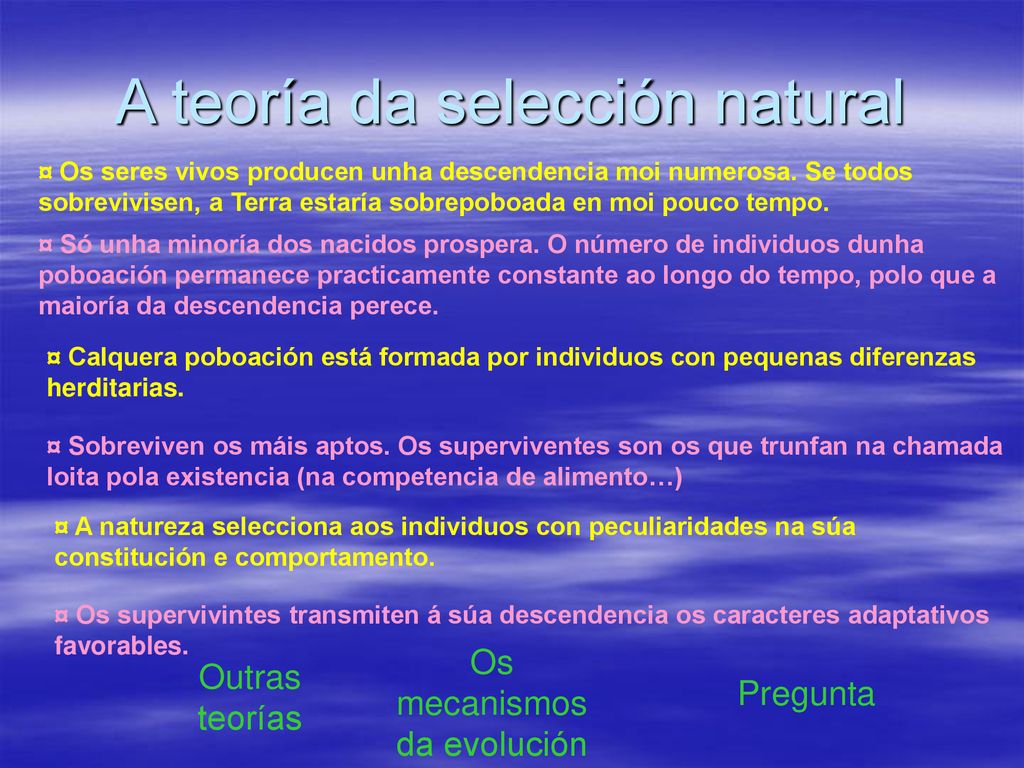 A teoría da selección natural

¤ Os seres vivos producen unha descendencia moi numerosa. Se todos sobrevivisen, a Terra estaría sobrepoboada en moi pouco tempo.

¤ Só unha minoría dos nacidos prospera. O número de individuos dunha poboación permanece practicamente constante ao longo do tempo, polo que a maioría da descendencia perece.

¤ Calquera poboación está formada por individuos con pequenas diferenzas herditarias.

¤ Sobreviven os máis aptos. Os superviventes son os que trunfan na chamada loita pola existencia (na competencia de alimento…)

¤ A natureza selecciona aos individuos con peculiaridades na súa constitución e comportamento.

¤ Os supervivintes transmiten á súa descendencia os caracteres adaptativos favorables.

Outras teorías

Os mecanismos da evolución

Pregunta